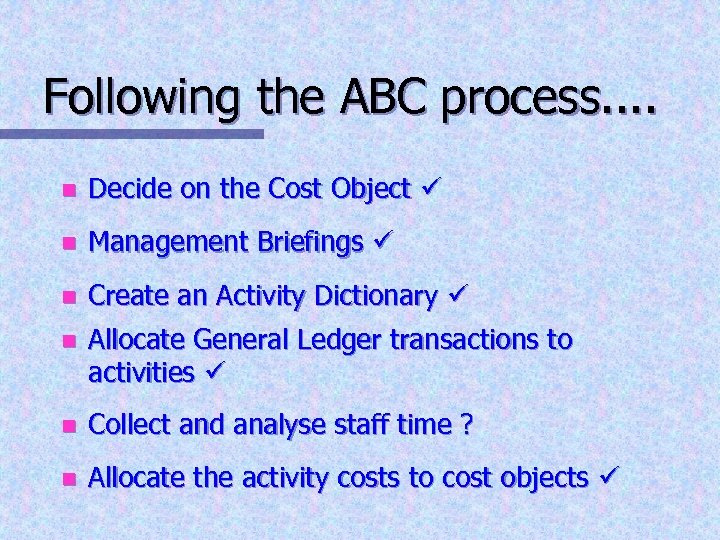 Following the ABC process....

- Decide on the Cost Object ✓
- Management Briefings ✓
- Create an Activity Dictionary ✓
- Allocate General Ledger transactions to activities ✓
- Collect and analyse staff time ?
- Allocate the activity costs to cost objects ✓